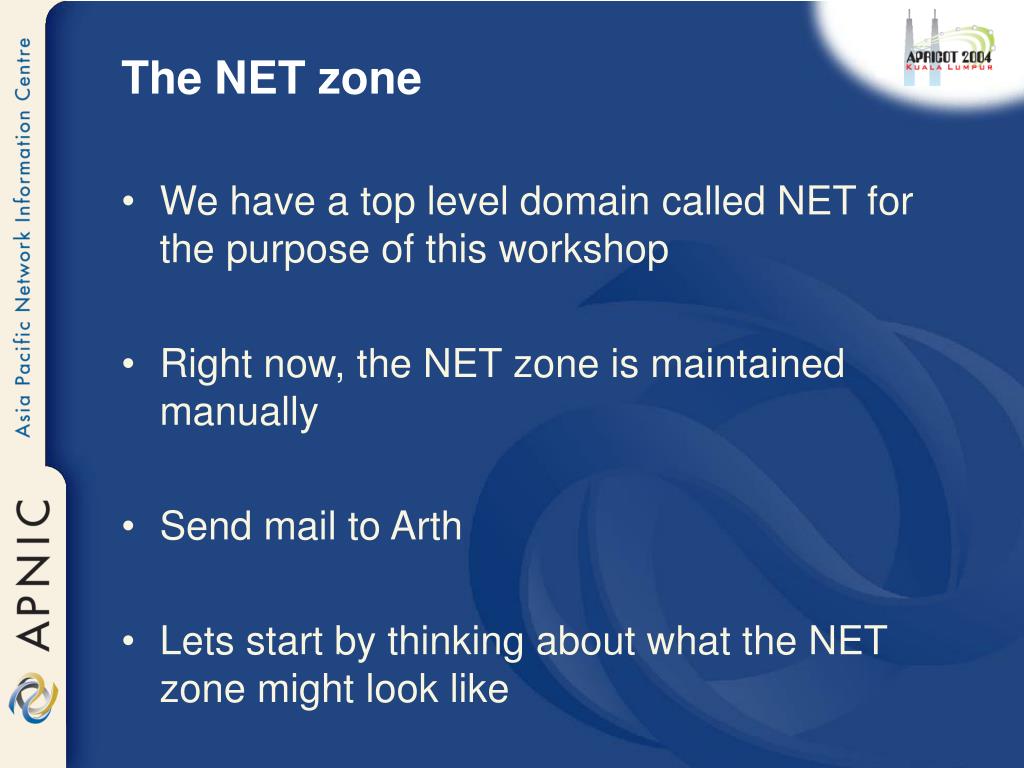 Asia Pacific Network Information Centre

APNIC

APRICOT 2004
KUALA LUMPUR

The NET zone

• We have a top level domain called NET for the purpose of this workshop

• Right now, the NET zone is maintained manually

• Send mail to Arth

• Lets start by thinking about what the NET zone might look like